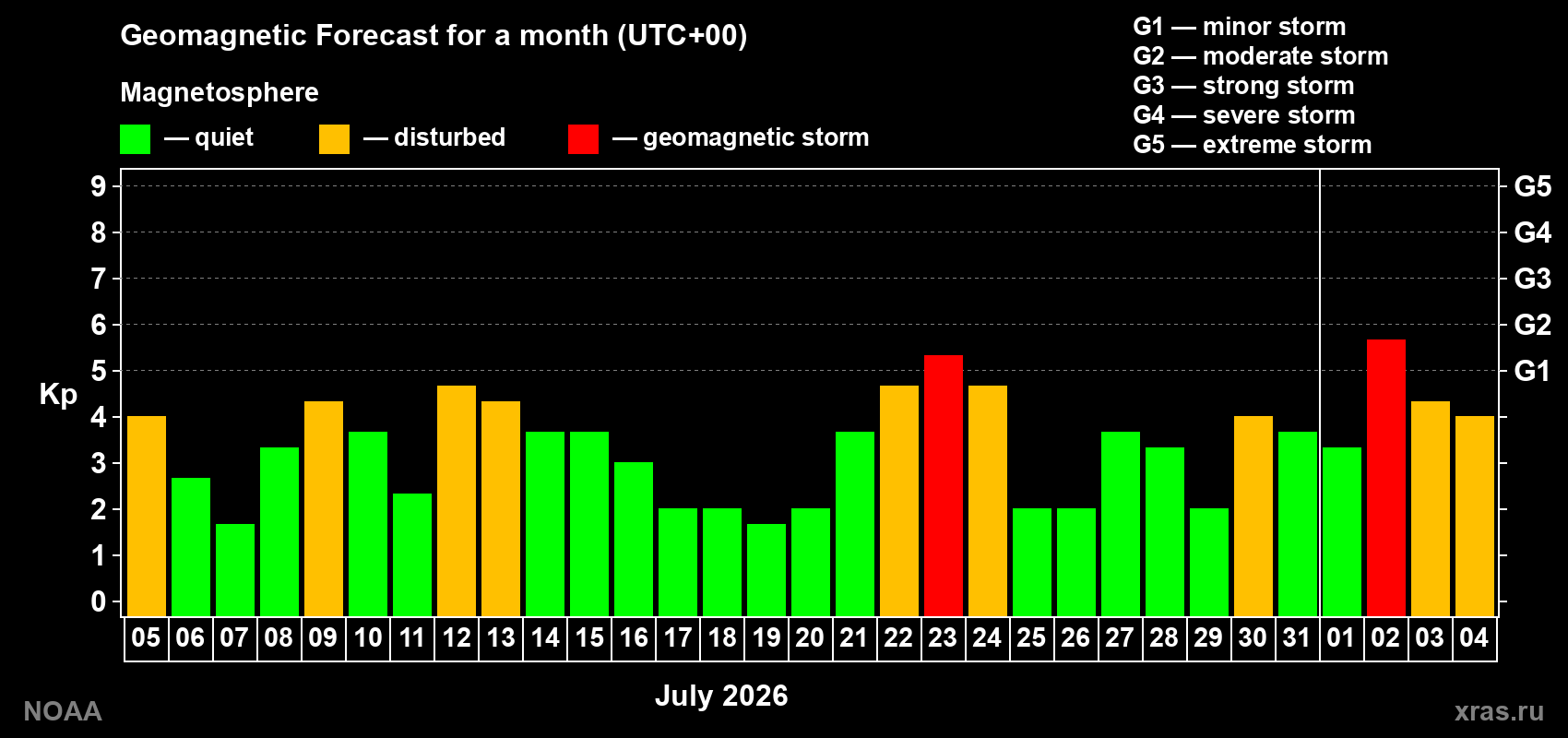 Geomagnetic Forecast for a month (UTC+00)

Magnetosphere

— quiet — disturbed — geomagnetic storm

G1 — minor storm
G2 — moderate storm
G3 — strong storm
G4 — severe storm
G5 — extreme storm

Kp

9
8
7
6
5
4
3
2
1
0

G5
G4
G3
G2
G1

05 06 07 08 09 10 11 12 13 14 15 16 17 18 19 20 21 22 23 24 25 26 27 28 29 30 31 01 02 03 04

July 2026

NOAA

xras.ru